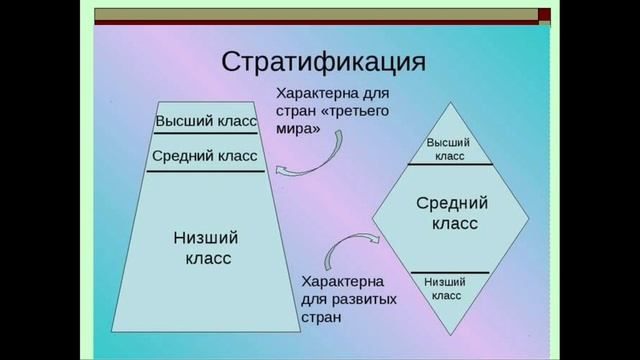 Стратификация

Высший класс

Средний класс

Низший класс

Характерна для стран «третьего мира»

Высший класс

Средний класс

Низший класс

Характерна для развитых стран